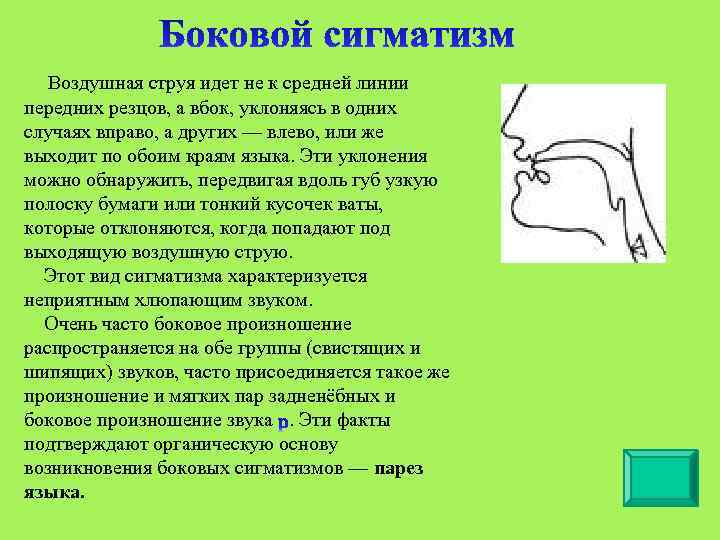 Боковой сигматизм

Воздушная струя идет не к средней линии передних резцов, а вбок, уклоняясь в одних случаях вправо, а других — влево, или же выходит по обоим краям языка. Эти уклонения можно обнаружить, передвигая вдоль губ узкую полоску бумаги или тонкий кусочек ваты, которые отклоняются, когда попадают под выходящую воздушную струю.

Этот вид сигматизма характеризуется неприятным хлюпающим звуком.

Очень часто боковое произношение распространяется на обе группы (свистящих и шипящих) звуков, часто присоединяется такое же произношение и мягких пар задненёбных и боковое произношение звука р. Эти факты подтверждают органическую основу возникновения боковых сигматизмов — парез языка.